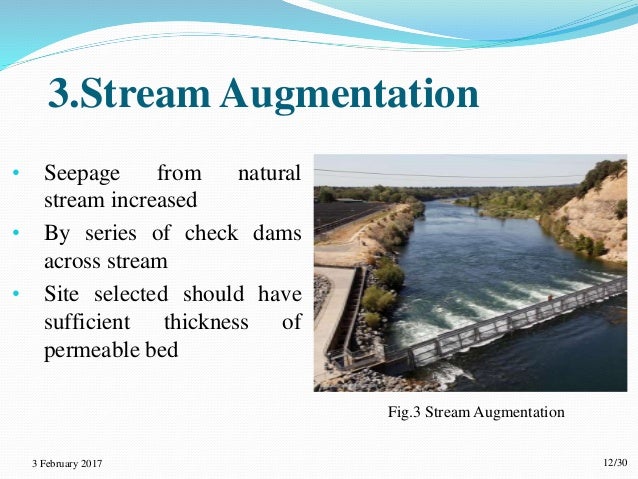 3.Stream Augmentation

• Seepage from natural stream increased
• By series of check dams across stream
• Site selected should have sufficient thickness of permeable bed

Fig.3 Stream Augmentation

3 February 2017

12/30